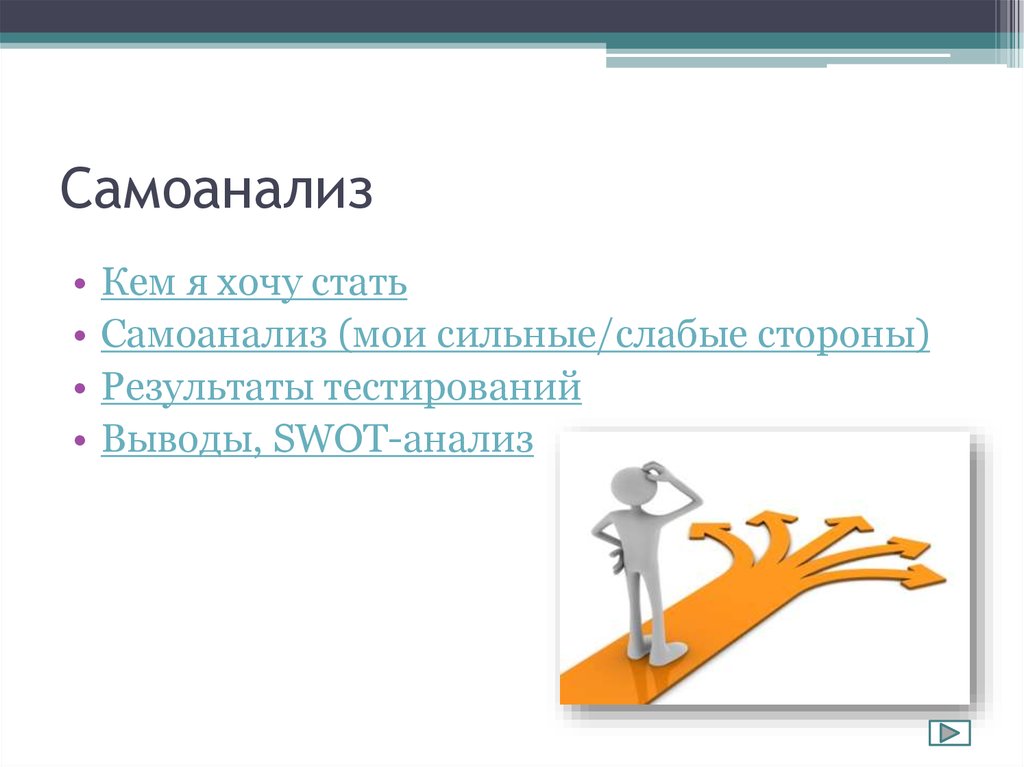 Самоанализ

• Кем я хочу стать
• Самоанализ (мои сильные/слабые стороны)
• Результаты тестирований
• Выводы, SWOT-анализ